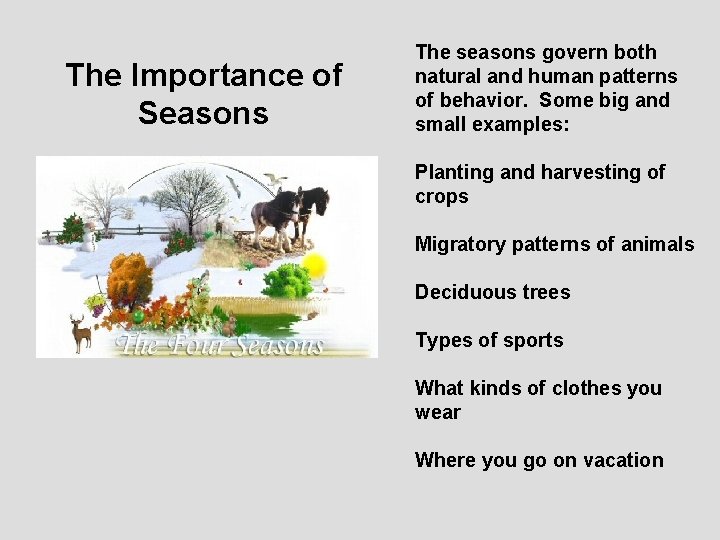 The Importance of Seasons

The Four Seasons

The seasons govern both natural and human patterns of behavior.  Some big and small examples:

Planting and harvesting of crops

Migratory patterns of animals

Deciduous trees

Types of sports

What kinds of clothes you wear

Where you go on vacation